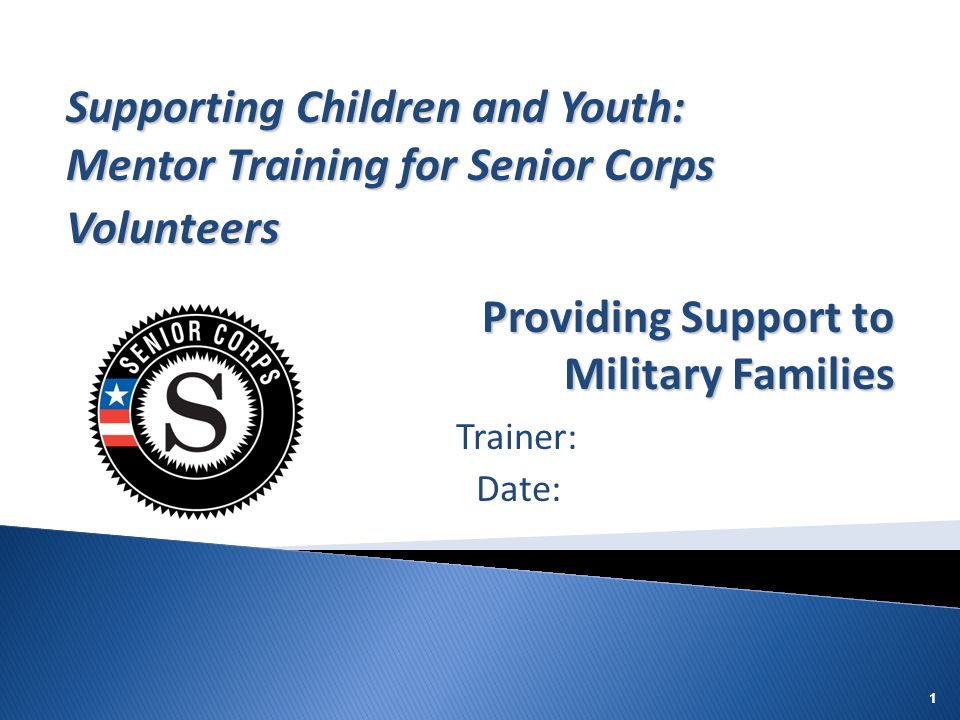 Supporting Children and Youth: Mentor Training for Senior Corps Volunteers

SENIOR CORPS

S

Providing Support to Military Families

Trainer:

Date:

1